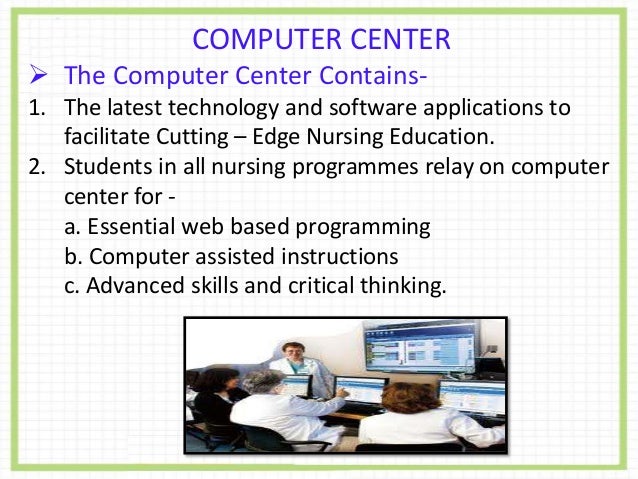 COMPUTER CENTER

➢ The Computer Center Contains-

1. The latest technology and software applications to facilitate Cutting – Edge Nursing Education.
2. Students in all nursing programmes relay on computer center for -
a. Essential web based programming
b. Computer assisted instructions
c. Advanced skills and critical thinking.